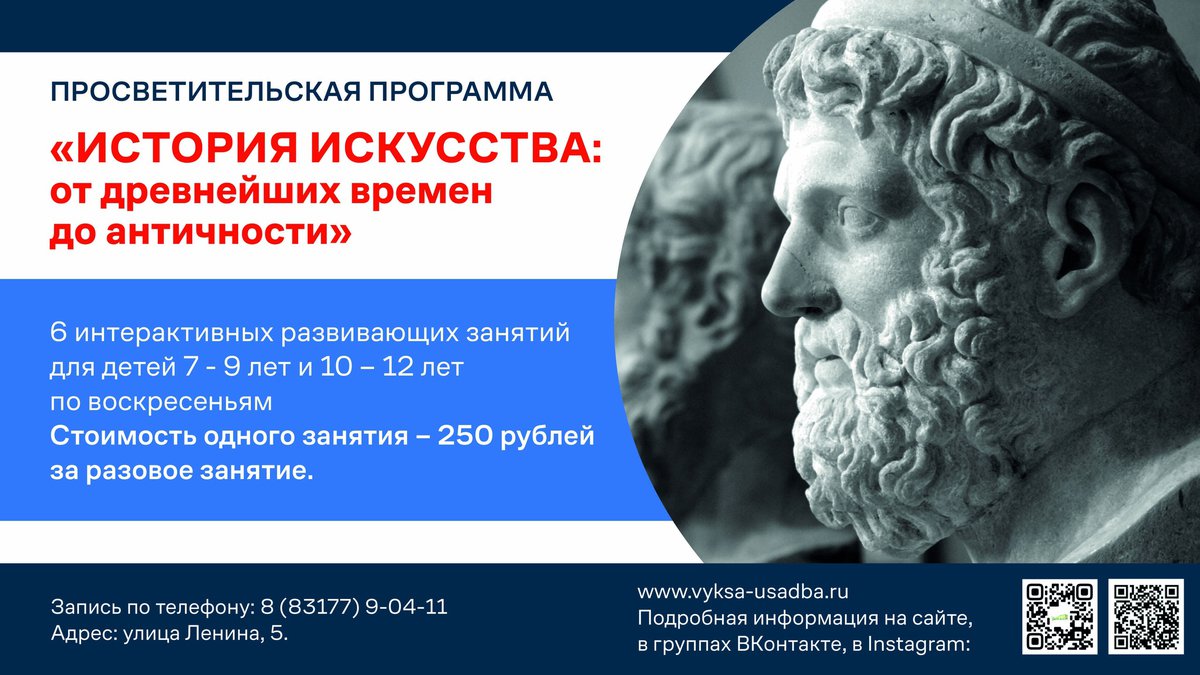 ПРОСВЕТИТЕЛЬСКАЯ ПРОГРАММА

«ИСТОРИЯ ИСКУССТВА: от древнейших времен до античности»

6 интерактивных развивающих занятий для детей 7 - 9 лет и 10 – 12 лет по воскресеньям
Стоимость одного занятия – 250 рублей за разовое занятие.

Запись по телефону: 8 (83177) 9-04-11
Адрес: улица Ленина, 5.

www.vyksa-usadba.ru
Подробная информация на сайте, в группах ВКонтакте, в Instagram: